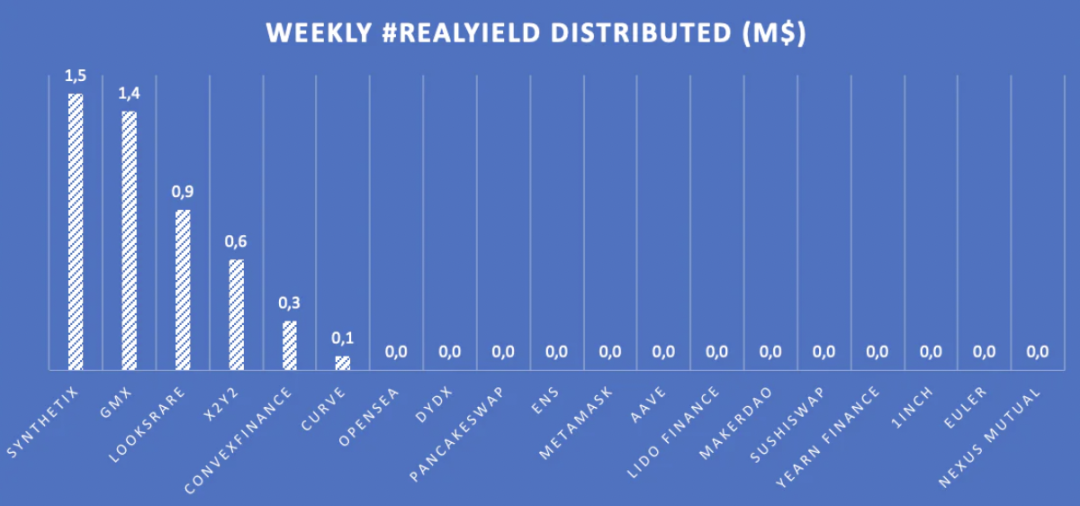 WEEKLY #REALYIELD DISTRIBUTED (M$)

1,5
1,4
0,9
0,6
0,3
0,1
0,0
0,0
0,0
0,0
0,0
0,0
0,0
0,0
0,0
0,0
0,0
0,0
0,0

SYNTHETIX
GMX
LOOKSRARE
X2Y2
CONVEXFINANCE
CURVE
OPENSEA
DYDX
PANCAKESWAP
ENS
METAMASK
AAVE
LIDO FINANCE
MAKERDAO
SUSHISWAP
YEARN FINANCE
1INCH
EULER
NEXUS MUTUAL